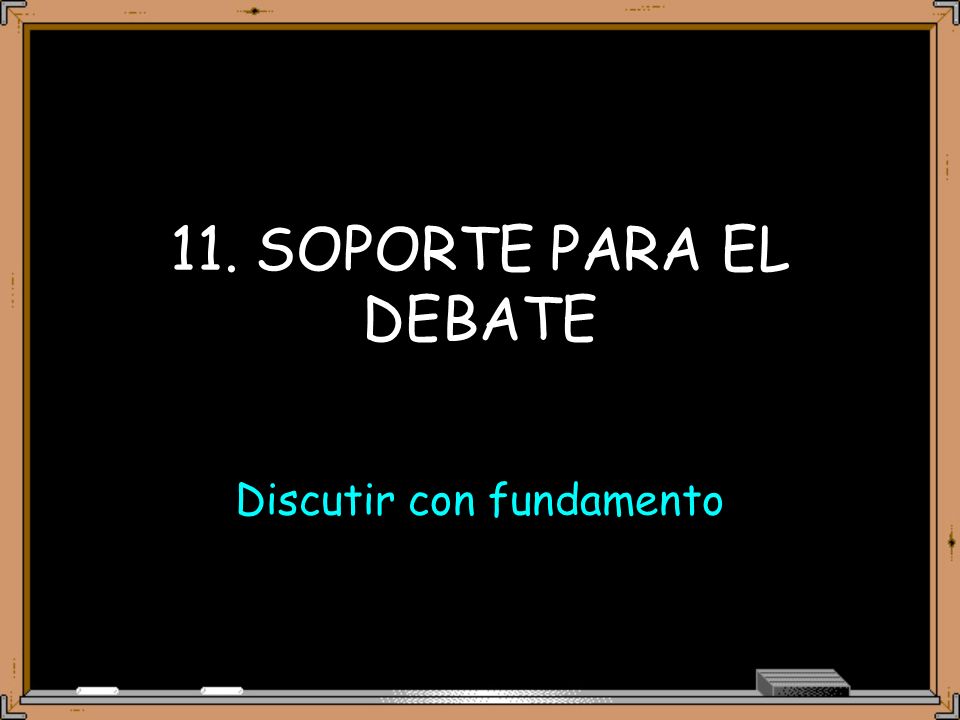 11. SOPORTE PARA EL DEBATE

Discutir con fundamento